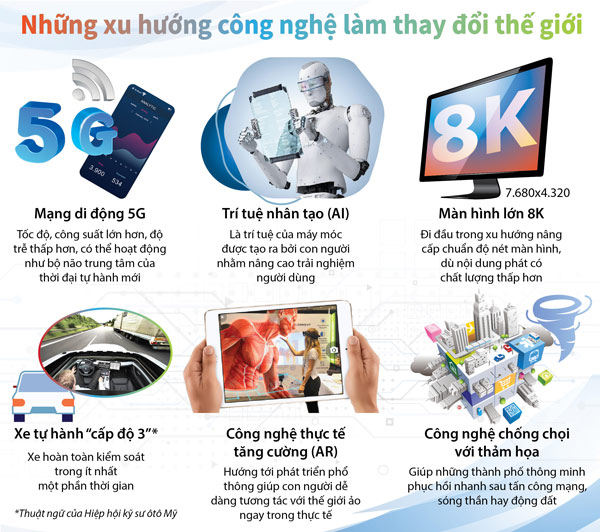 Những xu hướng công nghệ làm thay đổi thế giới

5G

3.900

534

Mạng di động 5G

Tốc độ, công suất lớn hơn, độ trễ thấp hơn, có thể hoạt động như bộ não trung tâm của thời đại tự hành mới

Trí tuệ nhân tạo (AI)

Là trí tuệ của máy móc được tạo ra bởi con người nhằm nâng cao trải nghiệm người dùng

8K

7.680x4.320

Màn hình lớn 8K

Đi đầu trong xu hướng nâng cấp chuẩn độ nét màn hình, dù nội dung phát có chất lượng thấp hơn

Xe tự hành "cấp độ 3"*

Xe hoàn toàn kiểm soát trong ít nhất một phần thời gian

*Thuật ngữ của Hiệp hội kỹ sư ôtô Mỹ

Công nghệ thực tế tăng cường (AR)

Hướng tới phát triển phổ thông giúp con người dễ dàng tương tác với thế giới ảo ngay trong thực tế

Công nghệ chống chọi với thảm họa

Giúp những thành phố thông minh phục hồi nhanh sau tấn công mạng, sóng thần hay động đất